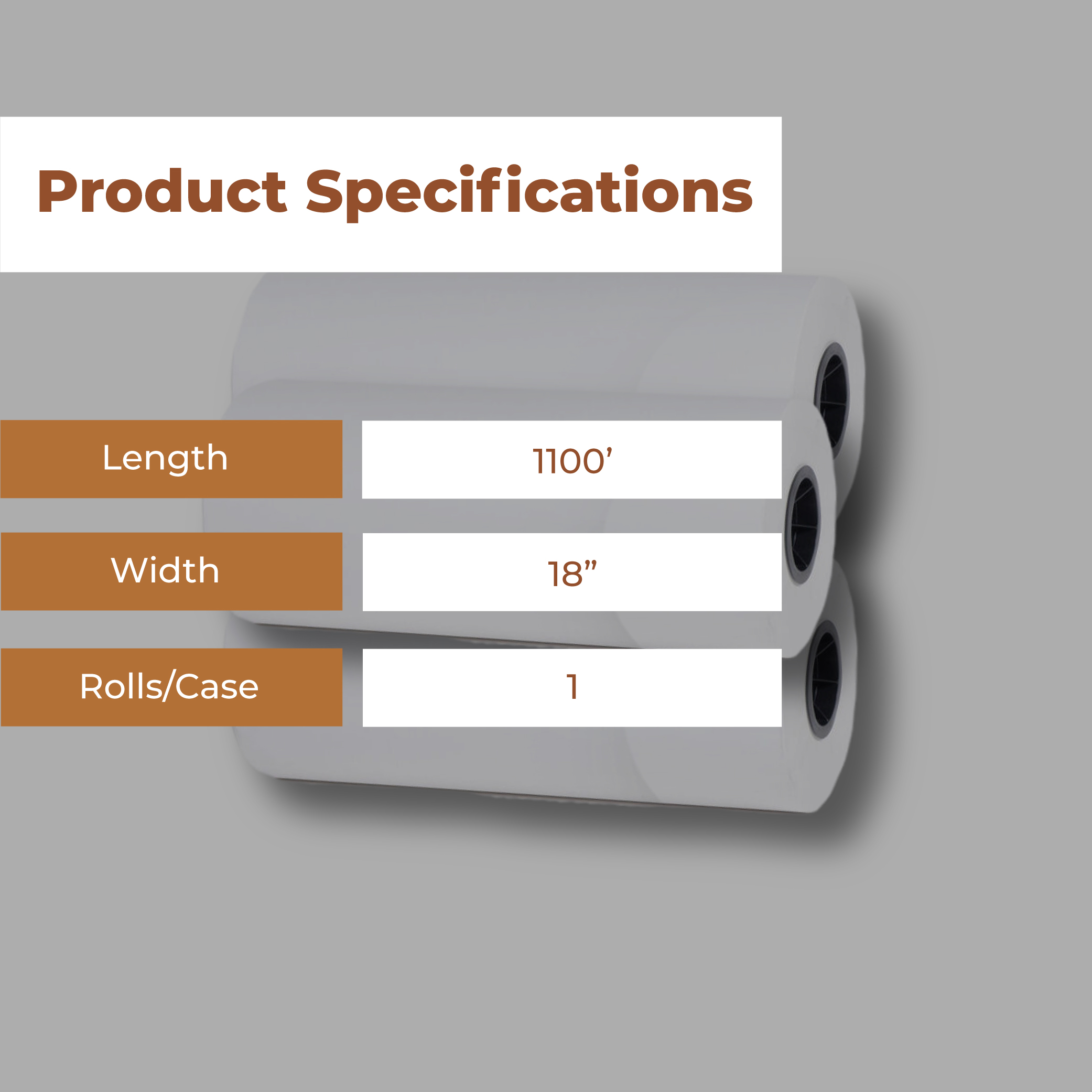 Product Specifications

Length
1100'

Width
18"

Rolls/Case
1